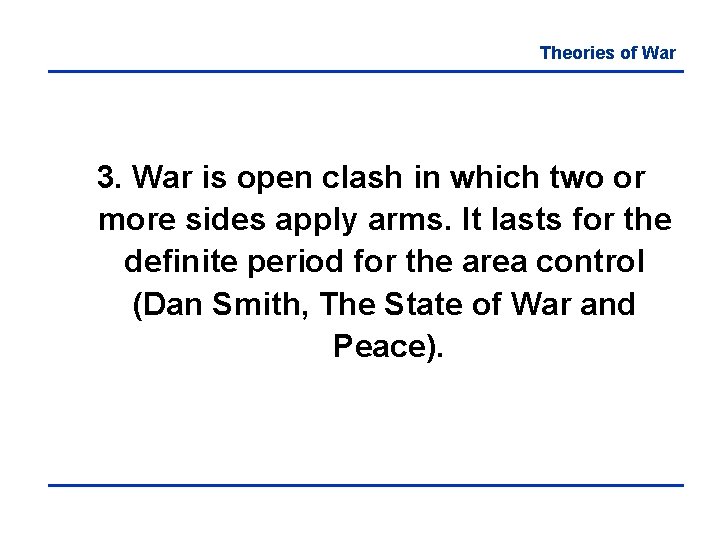 Theories of War

3. War is open clash in which two or more sides apply arms. It lasts for the definite period for the area control (Dan Smith, The State of War and Peace).